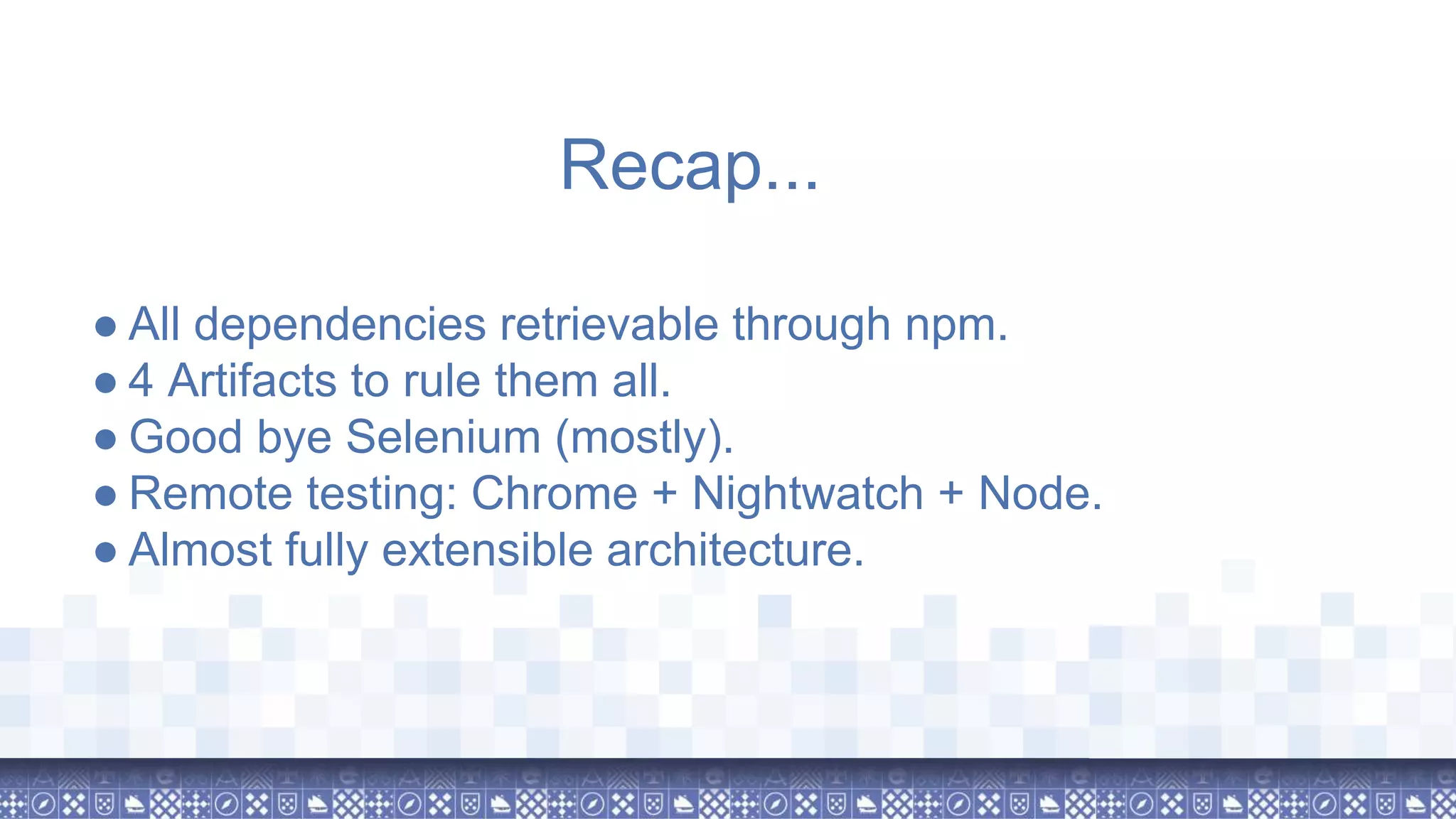 Recap...

● All dependencies retrievable through npm.
● 4 Artifacts to rule them all.
● Good bye Selenium (mostly).
● Remote testing: Chrome + Nightwatch + Node.
● Almost fully extensible architecture.